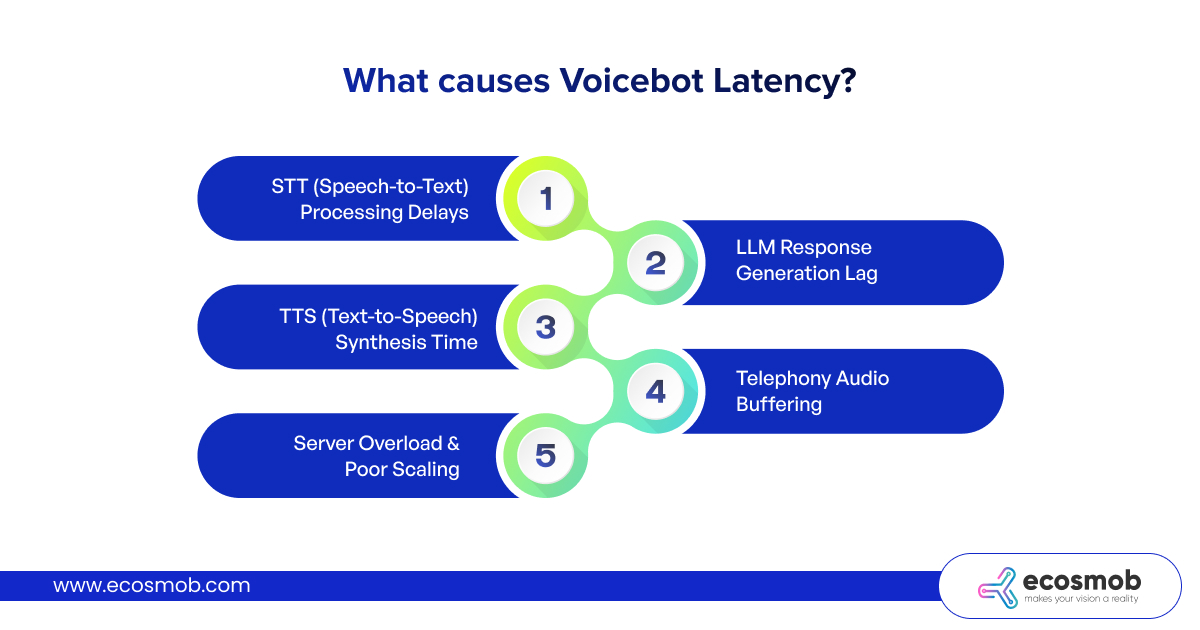 What causes Voicebot Latency?

STT (Speech-to-Text) Processing Delays

1

2

LLM Response Generation Lag

TTS (Text-to-Speech) Synthesis Time

3

4

Telephony Audio Buffering

Server Overload & Poor Scaling

5

www.ecosmob.com

ecosmob
makes your vision a reality